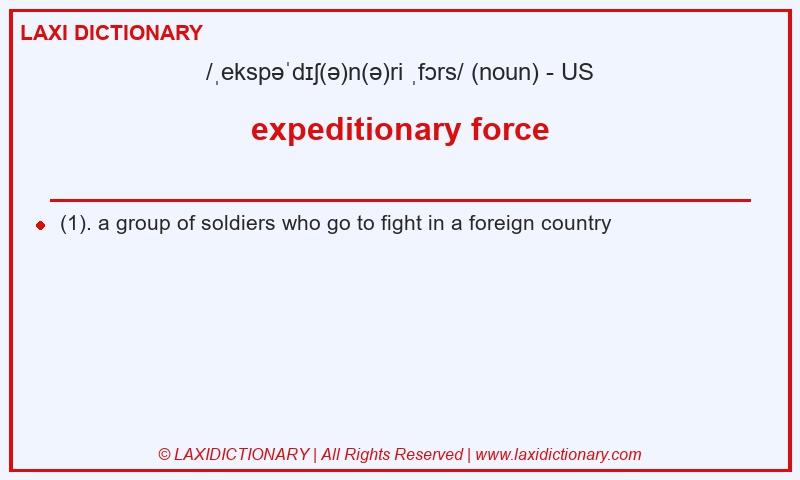 LAXI DICTIONARY

/ˌekspəˈdɪʃ(ə)n(ə)ri ˌfɔrs/ (noun) - US

expeditionary force

(1). a group of soldiers who go to fight in a foreign country

© LAXIDICTIONARY | All Rights Reserved | www.laxidictionary.com